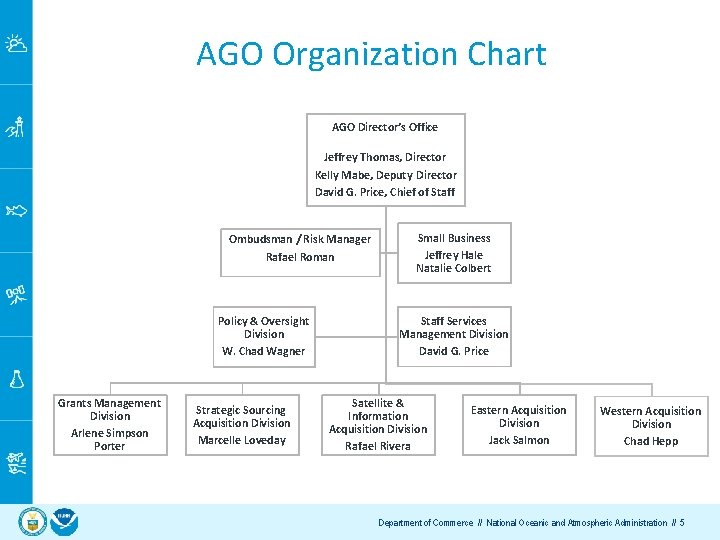 AGO Organization Chart

AGO Director's Office

Jeffrey Thomas, Director
Kelly Mabe, Deputy Director
David G. Price, Chief of Staff

Ombudsman / Risk Manager
Rafael Roman

Small Business
Jeffrey Hale
Natalie Colbert

Policy & Oversight Division
W. Chad Wagner

Staff Services Management Division
David G. Price

Grants Management Division
Arlene Simpson Porter

Strategic Sourcing Acquisition Division
Marcelle Loveday

Satellite & Information Acquisition Division
Rafael Rivera

Eastern Acquisition Division
Jack Salmon

Western Acquisition Division
Chad Hepp

Department of Commerce // National Oceanic and Atmospheric Administration // 5